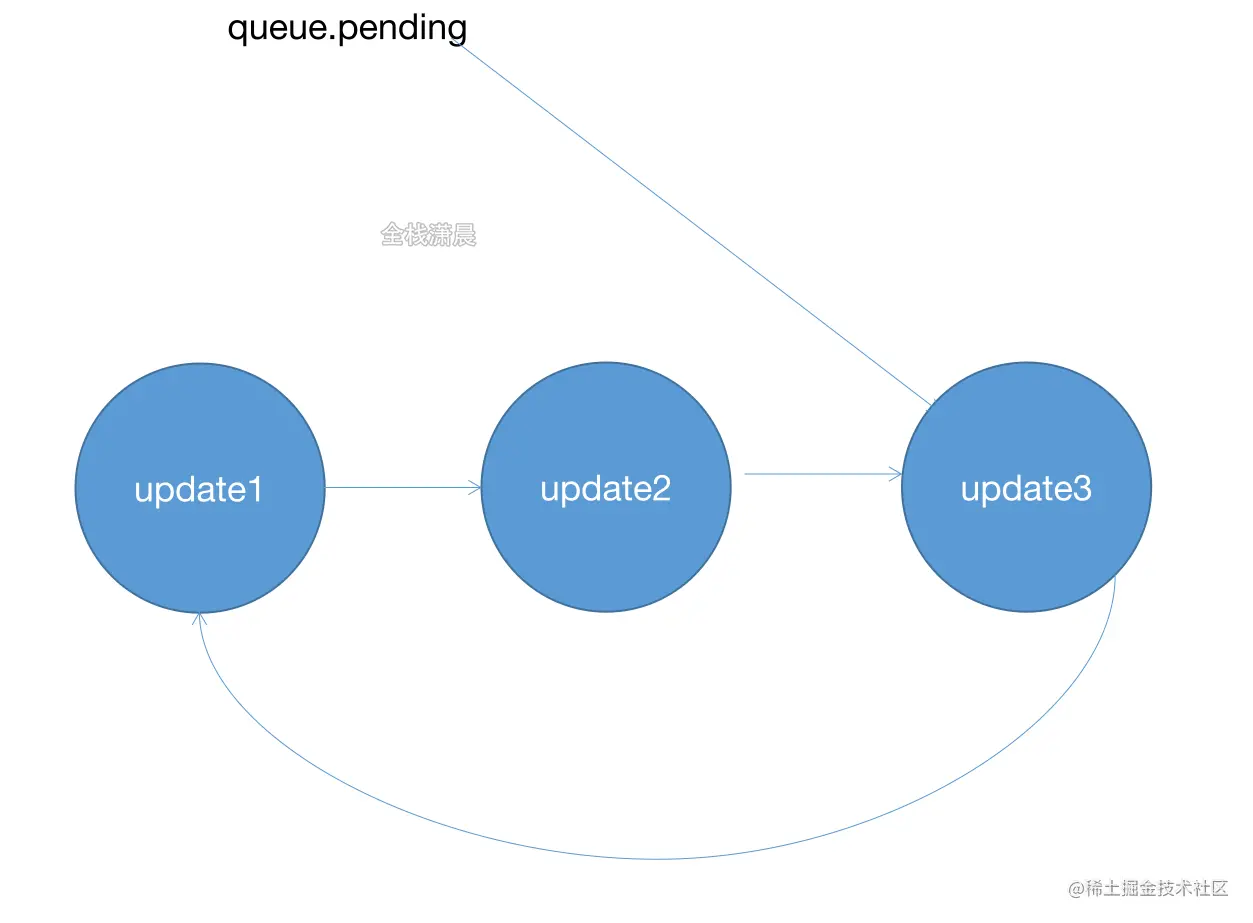 queue.pending

全栈潇晨

update1

update2

update3

@稀土掘金技术社区